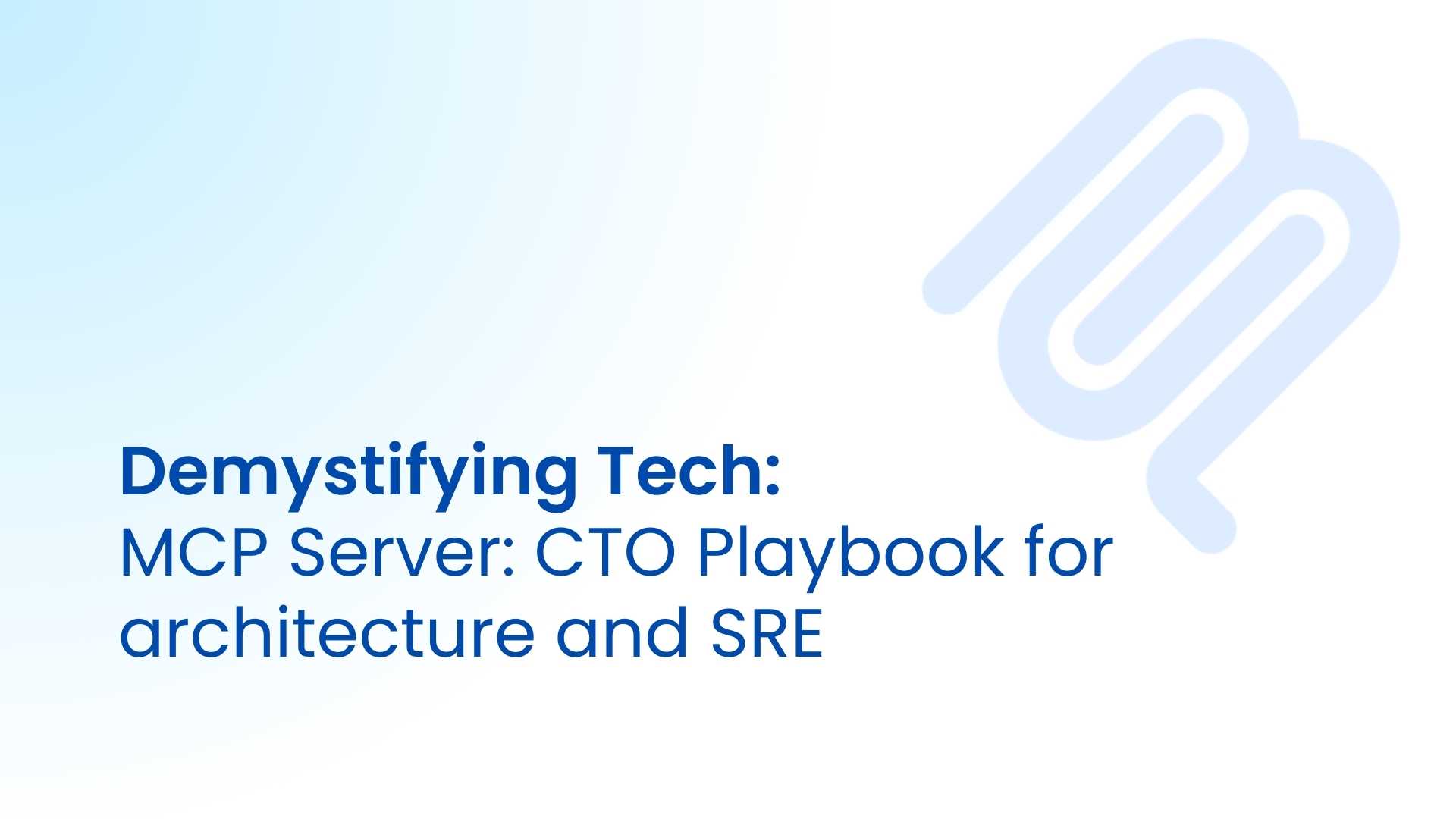 Demystifying Tech:
MCP Server: CTO Playbook for architecture and SRE